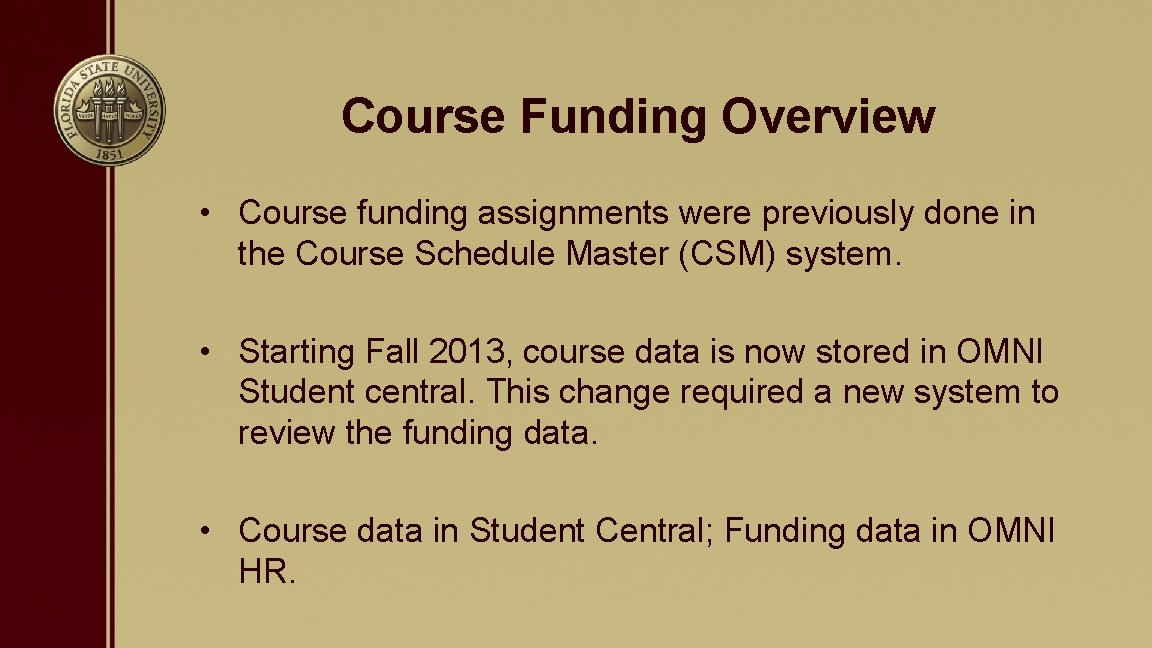 FLORIDA STATE UNIVERSITY
1851

Course Funding Overview

• Course funding assignments were previously done in the Course Schedule Master (CSM) system.

• Starting Fall 2013, course data is now stored in OMNI Student central. This change required a new system to review the funding data.

• Course data in Student Central; Funding data in OMNI HR.